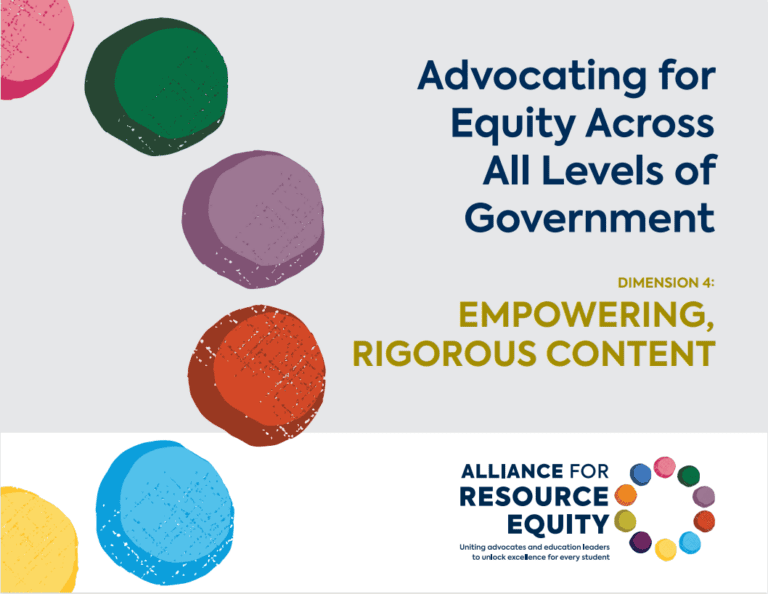 Advocating for Equity Across All Levels of Government

DIMENSION 4:

EMPOWERING, RIGOROUS CONTENT

ALLIANCE FOR RESOURCE EQUITY

Uniting advocates and education leaders to unlock excellence for every student